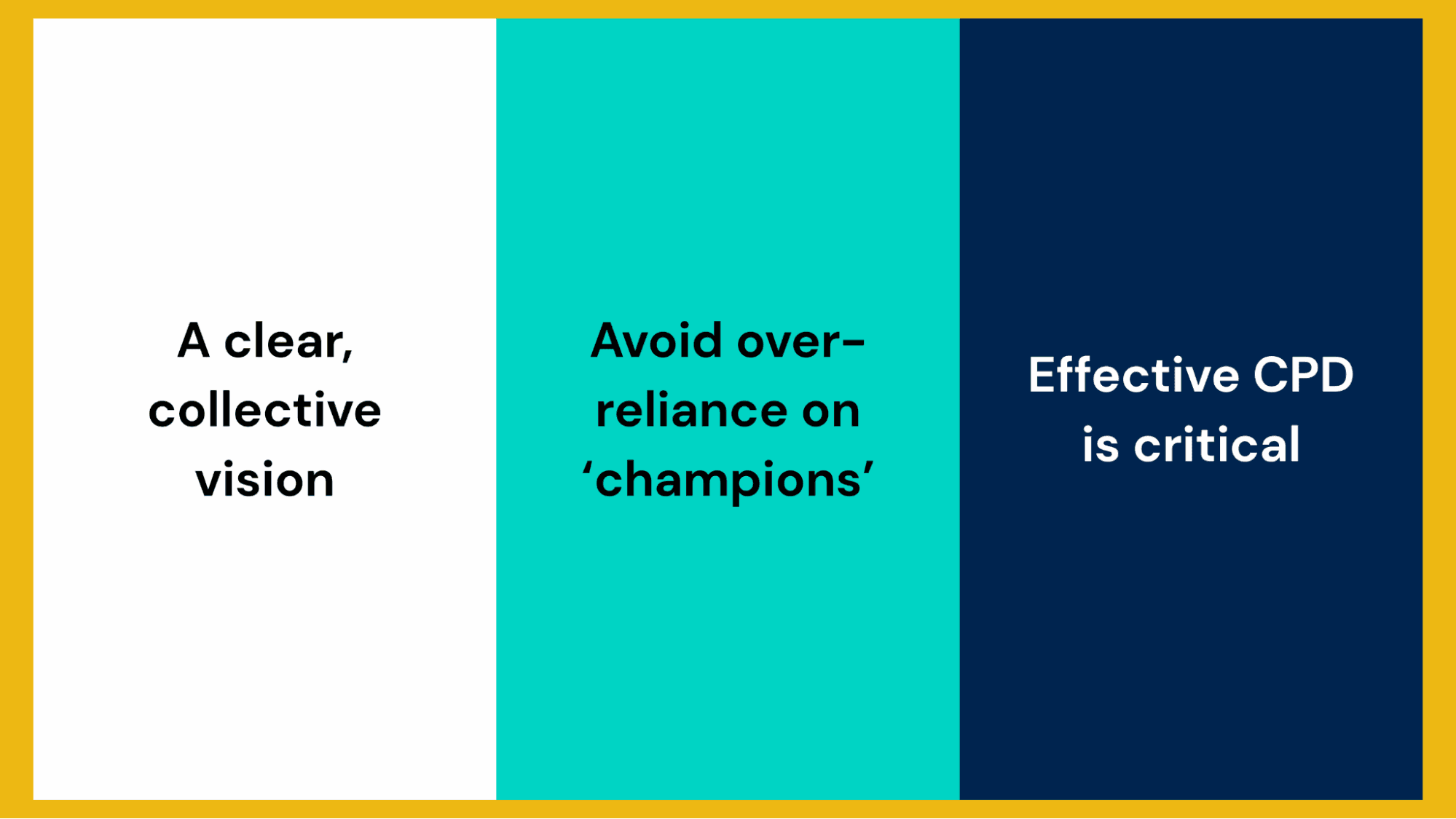 A clear, collective vision

Avoid over-reliance on ‘champions’

Effective CPD is critical